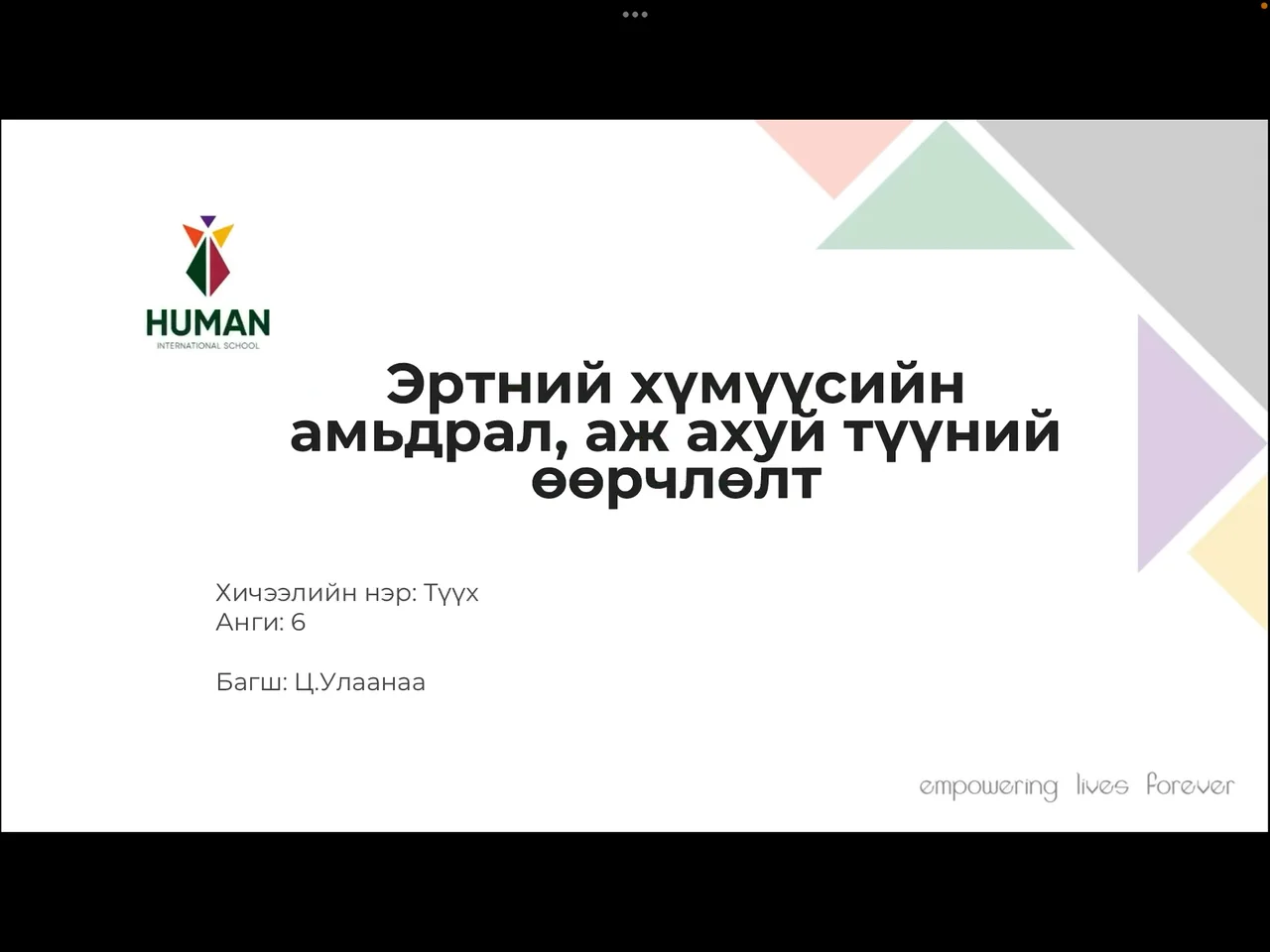 HUMAN
INTERNATIONAL SCHOOL

Эртний хүмүүсийн амьдрал, аж ахуй түүний өөрчлөлт

Хичээлийн нэр: Түүх
Анги: 6

Багш: Ц.Улаанаа

empowering lives forever